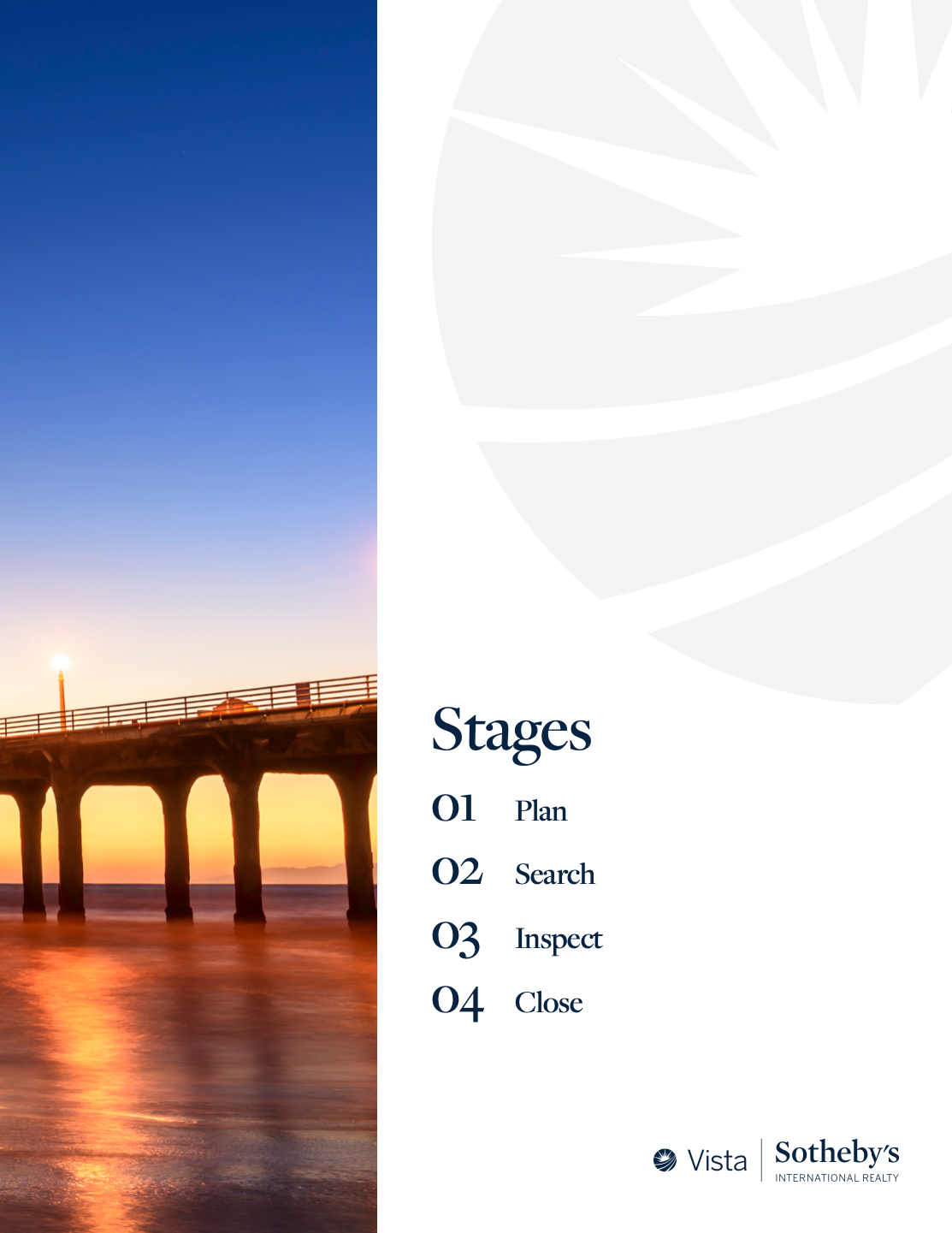 Stages

01 Plan

02 Search

03 Inspect

04 Close

Vista | Sotheby's INTERNATIONAL REALTY